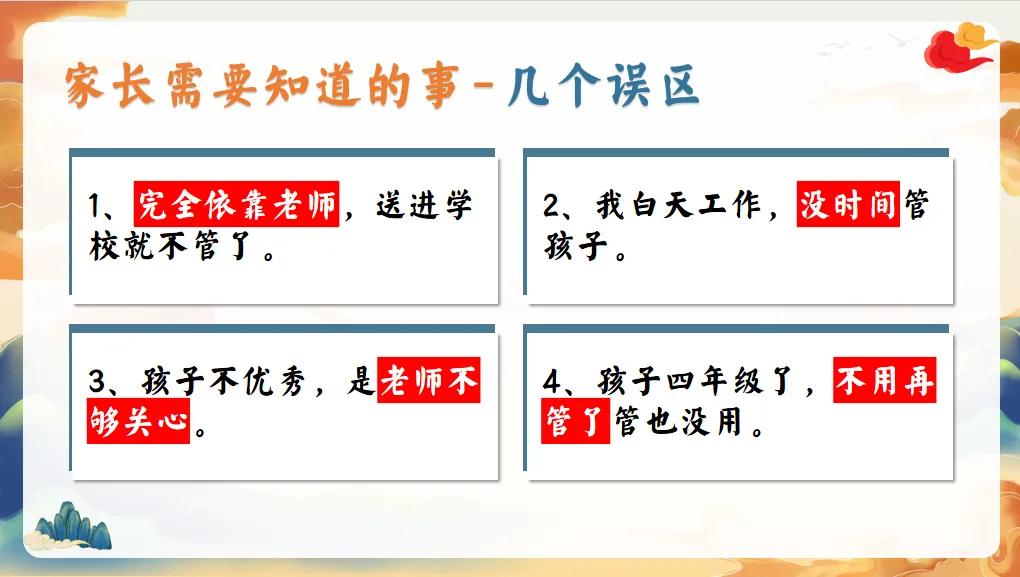 家长需要知道的事-几个误区

1、完全依靠老师，送进学校就不管了。

2、我白天工作，没时间管孩子。

3、孩子不优秀，是老师不够关心。

4、孩子四年级了，不用再管了管也没用。